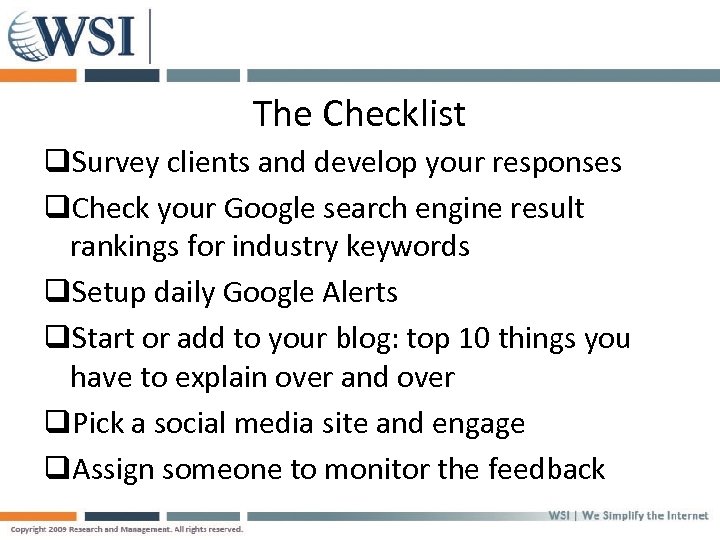 WSI

The Checklist

❑Survey clients and develop your responses

❑Check your Google search engine result rankings for industry keywords

❑Setup daily Google Alerts

❑Start or add to your blog: top 10 things you have to explain over and over

❑Pick a social media site and engage

❑Assign someone to monitor the feedback

WSI | We Simplify the Internet

Copyright 2009 Research and Management. All rights reserved.